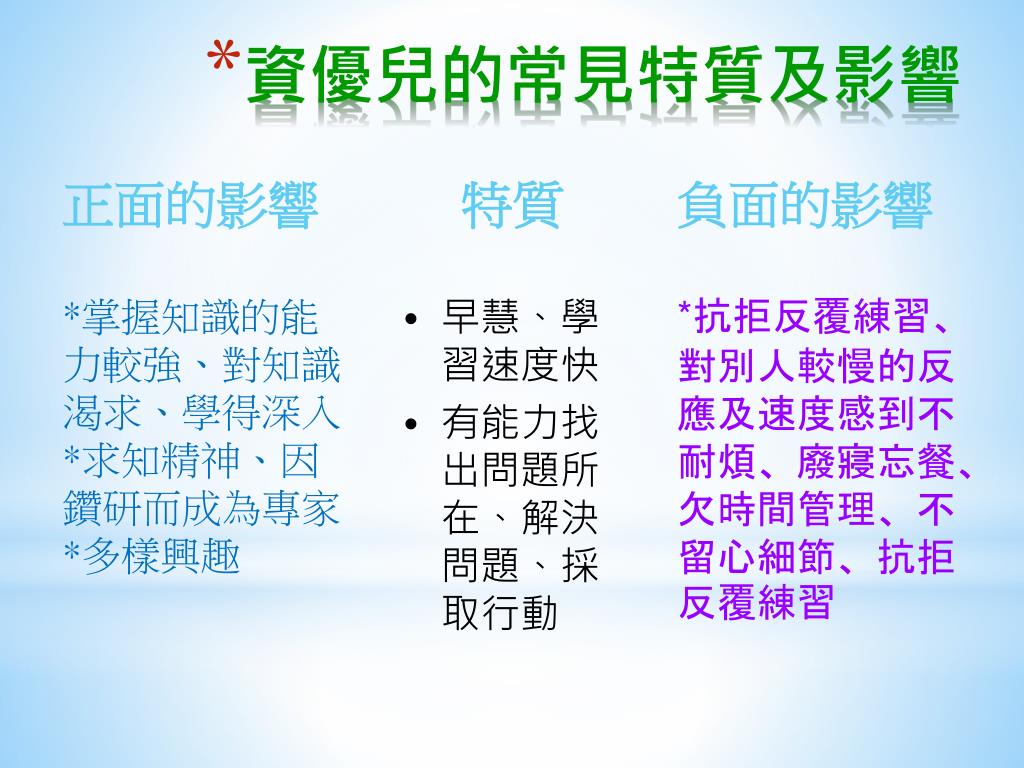 *資優兒的常見特質及影響

正面的影響

*掌握知識的能力較強、對知識渴求、學得深入
*求知精神、因鑽研而成為專家
*多樣興趣

特質

• 早慧、學習速度快
• 有能力找出問題所在、解決問題、採取行動

負面的影響

*抗拒反覆練習、對別人較慢的反應及速度感到不耐煩、廢寢忘餐、欠時間管理、不留心細節、抗拒反覆練習